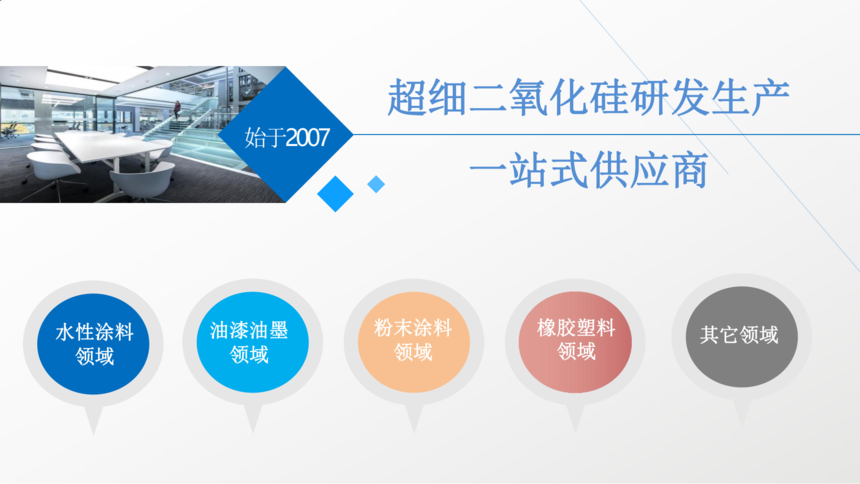 始于2007

超细二氧化硅研发生产
一站式供应商

水性涂料领域

油漆油墨领域

粉末涂料领域

橡胶塑料领域

其它领域